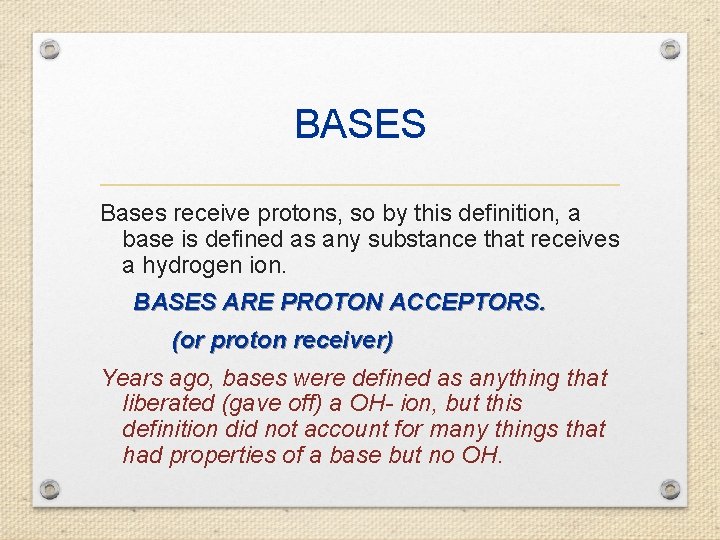 BASES

Bases receive protons, so by this definition, a base is defined as any substance that receives a hydrogen ion.

BASES ARE PROTON ACCEPTORS.

(or proton receiver)

Years ago, bases were defined as anything that liberated (gave off) a OH- ion, but this definition did not account for many things that had properties of a base but no OH.